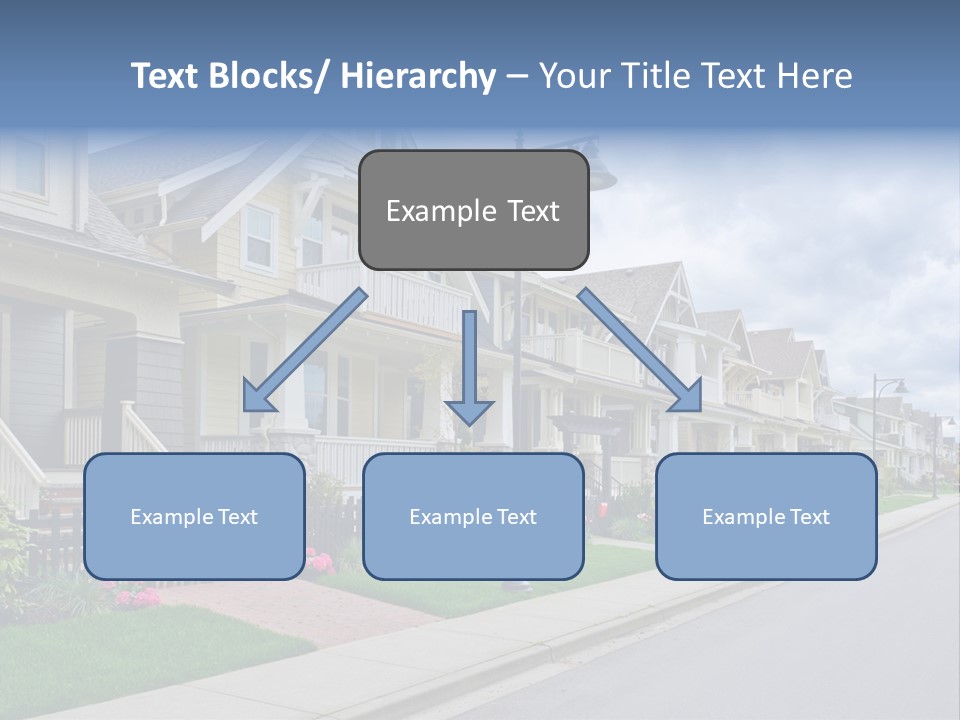 Text Blocks/ Hierarchy – Your Title Text Here

Example Text

Example Text

Example Text

Example Text